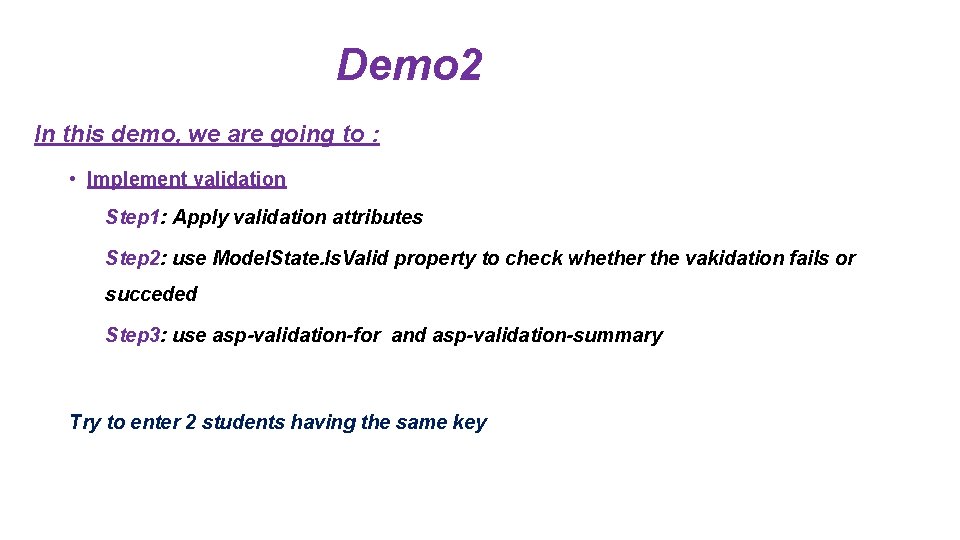 Demo2

In this demo, we are going to :

• Implement validation

Step1: Apply validation attributes

Step2: use ModelState.IsValid property to check whether the vakidation fails or succeded

Step3: use asp-validation-for and asp-validation-summary

Try to enter 2 students having the same key